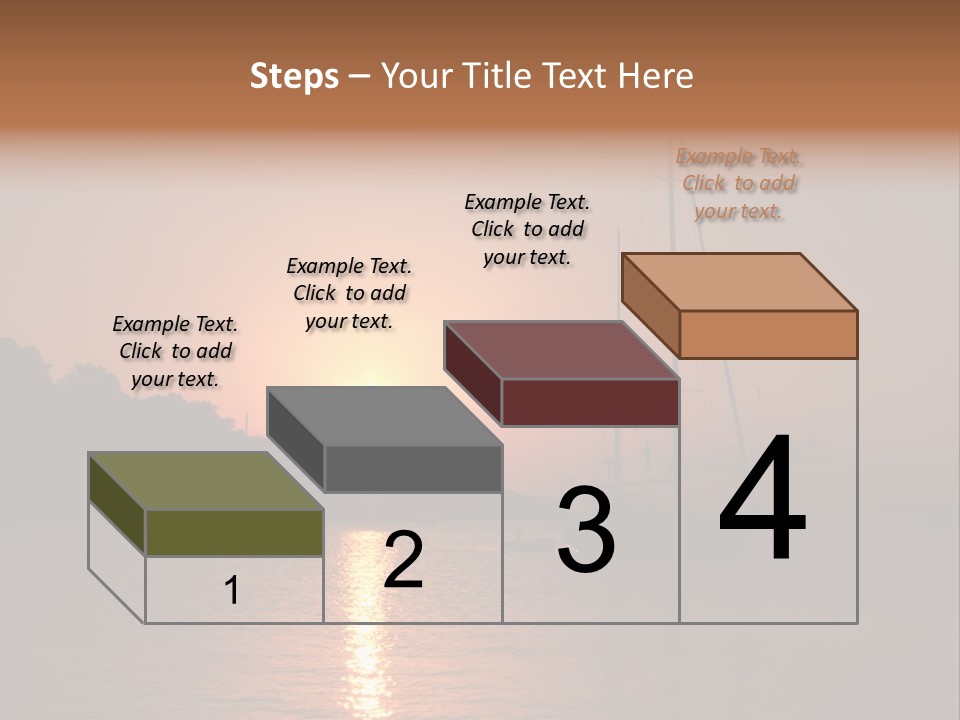 Steps – Your Title Text Here

Example Text. Click to add your text.

Example Text. Click to add your text.

Example Text. Click to add your text.

Example Text. Click to add your text.

1

2

3

4